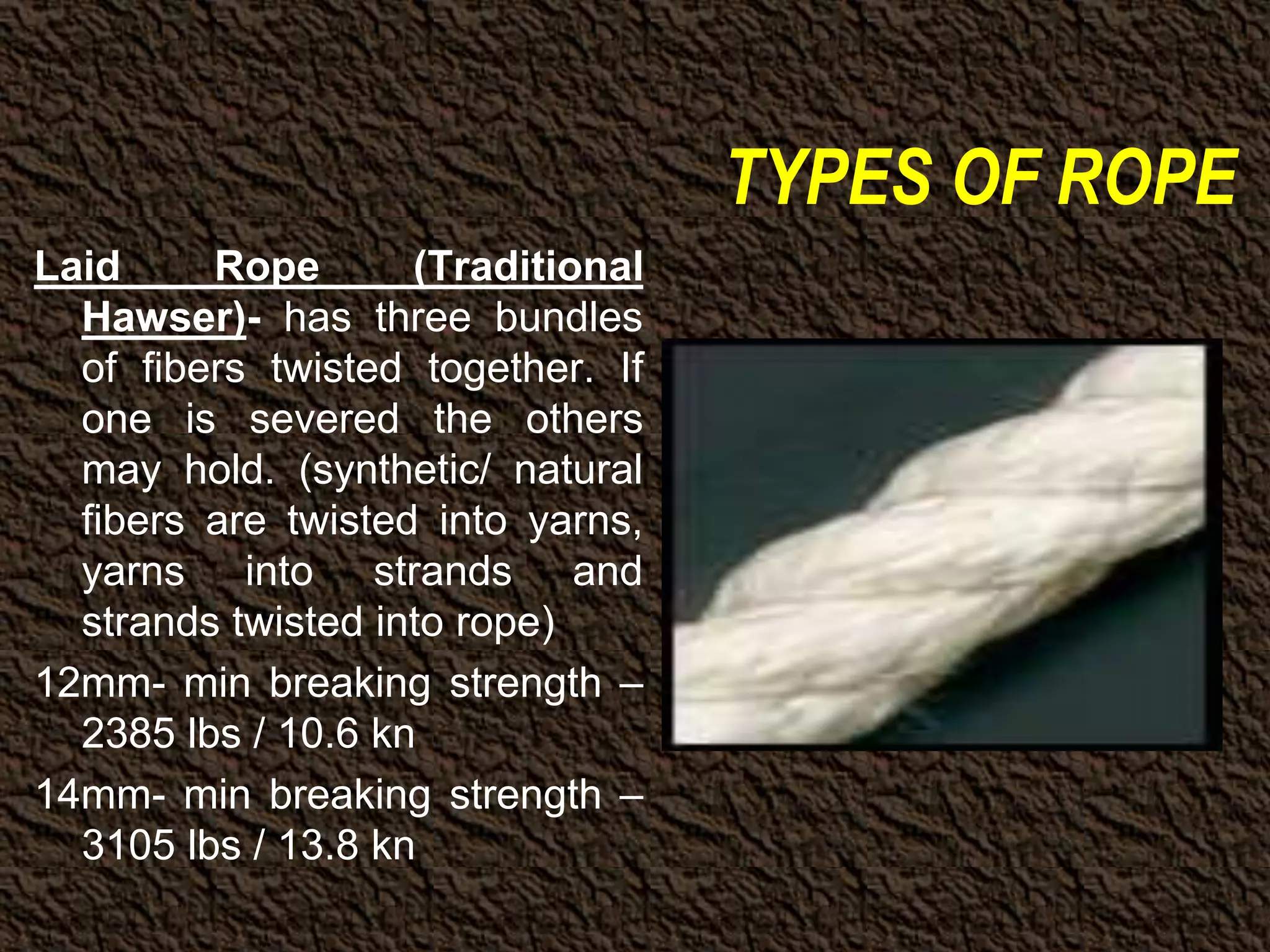 TYPES OF ROPE

Laid Rope (Traditional Hawser)- has three bundles of fibers twisted together. If one is severed the others may hold. (synthetic/ natural fibers are twisted into yarns, yarns into strands and strands twisted into rope)

12mm- min breaking strength – 2385 lbs / 10.6 kn

14mm- min breaking strength – 3105 lbs / 13.8 kn